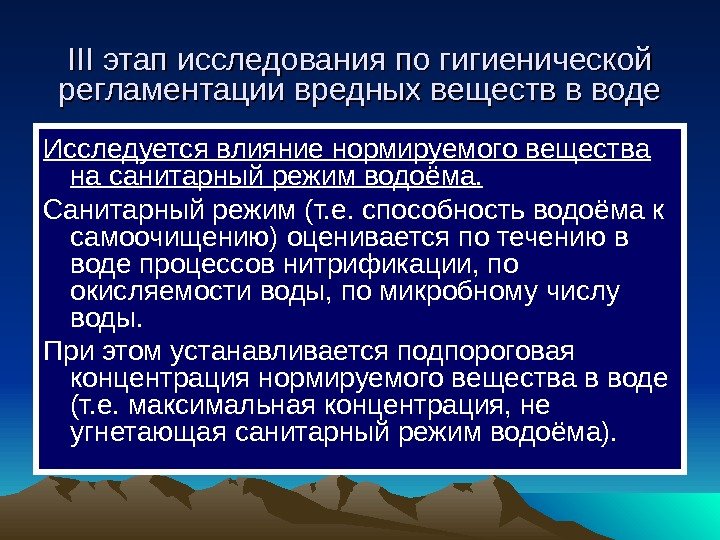 III этап исследования по гигиенической регламентации вредных веществ в воде

Исследуется влияние нормируемого вещества на санитарный режим водоёма.

Санитарный режим (т.е. способность водоёма к самоочищению) оценивается по течению в воде процессов нитрификации, по окисляемости воды, по микробному числу воды.

При этом устанавливается подпороговая концентрация нормируемого вещества в воде (т.е. максимальная концентрация, не угнетающая санитарный режим водоёма).